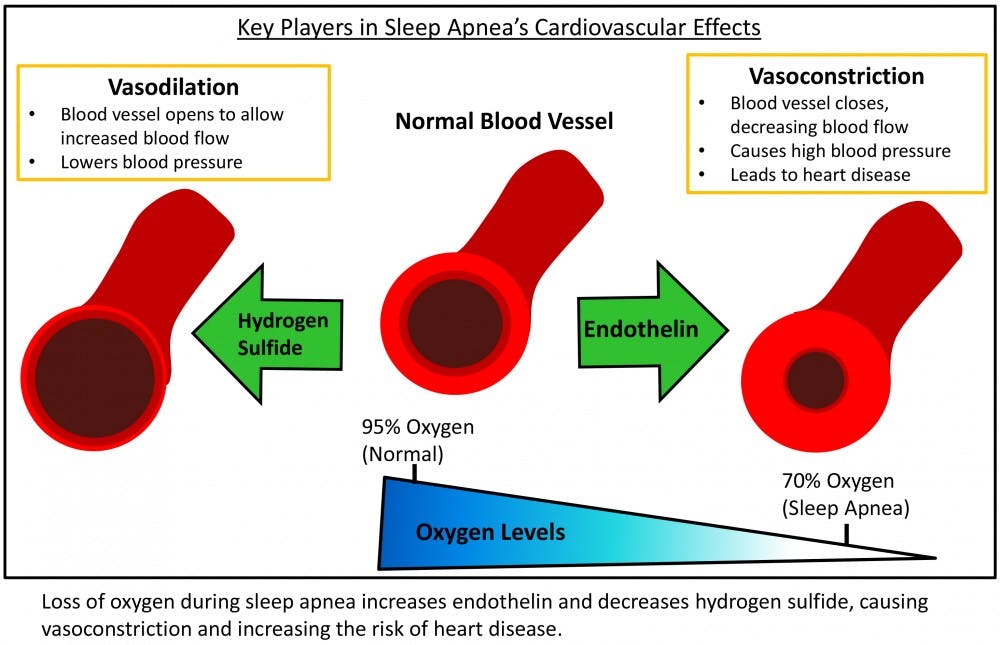 Key Players in Sleep Apnea's Cardiovascular Effects

Vasodilation
• Blood vessel opens to allow increased blood flow
• Lowers blood pressure

Normal Blood Vessel

Vasoconstriction
• Blood vessel closes, decreasing blood flow
• Causes high blood pressure
• Leads to heart disease

Hydrogen Sulfide

Endothelin

95% Oxygen (Normal)

70% Oxygen (Sleep Apnea)

Oxygen Levels

Loss of oxygen during sleep apnea increases endothelin and decreases hydrogen sulfide, causing vasoconstriction and increasing the risk of heart disease.